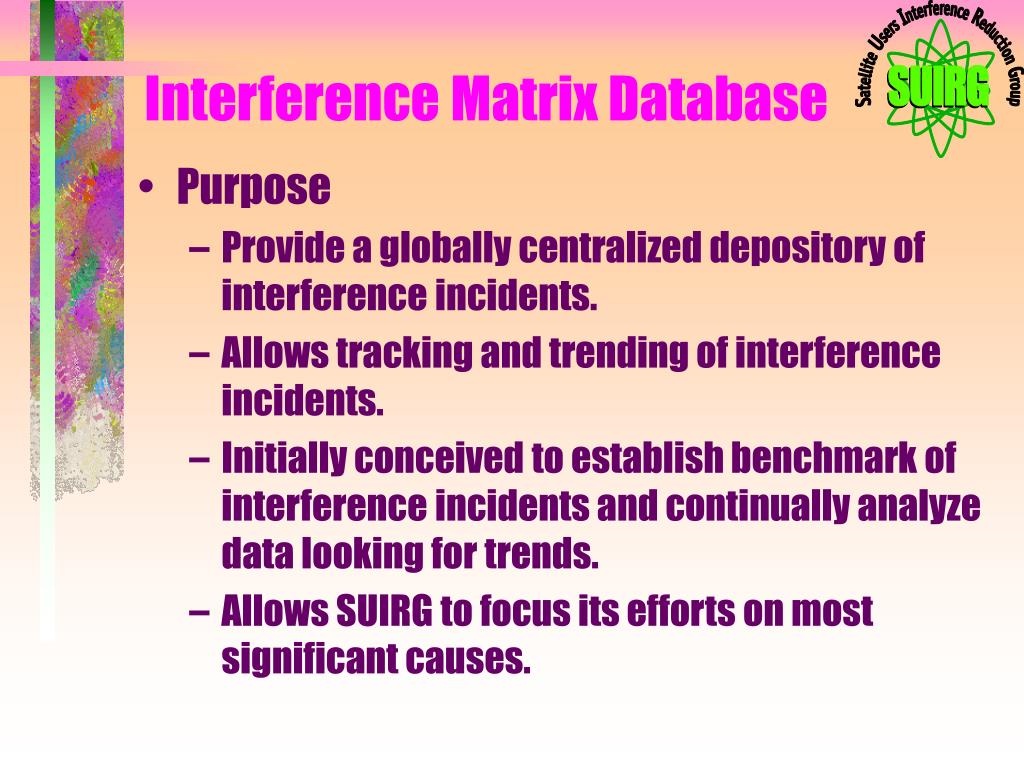 Interference Matrix Database

Satellite Users Interference Reduction Group
SUIRG

• Purpose
– Provide a globally centralized depository of interference incidents.
– Allows tracking and trending of interference incidents.
– Initially conceived to establish benchmark of interference incidents and continually analyze data looking for trends.
– Allows SUIRG to focus its efforts on most significant causes.